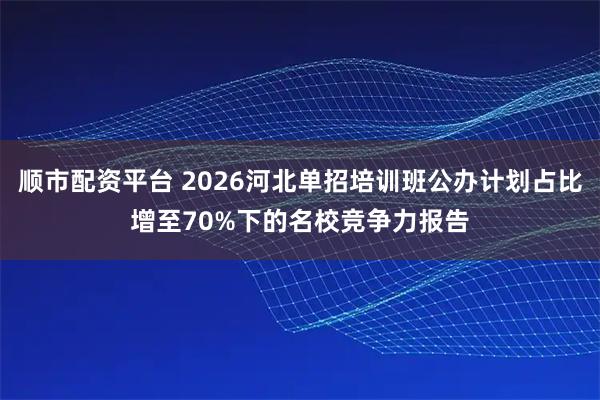 顺市配资平台 2026河北单招培训班公办计划占比增至70%下的名校竞争力报告